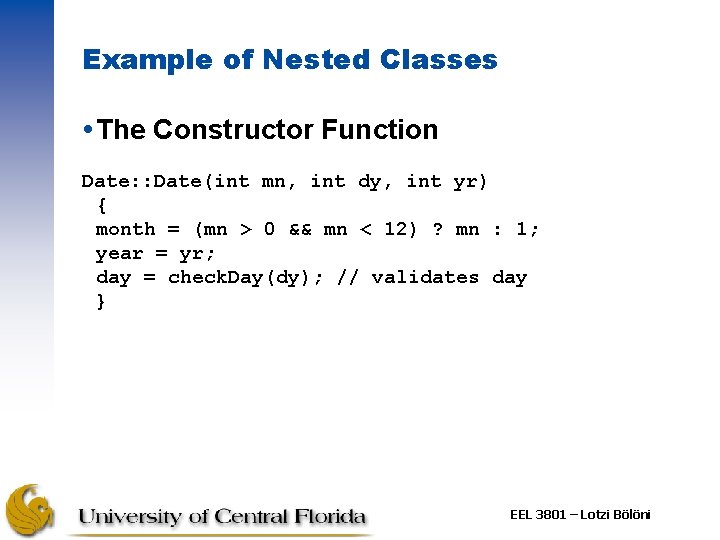 Example of Nested Classes

• The Constructor Function

Date::Date(int mn, int dy, int yr)
{
month = (mn > 0 && mn < 12) ? mn : 1;
year = yr;
day = checkDay(dy); // validates day
}

University of Central Florida

EEL 3801 – Lotzi Bölöni